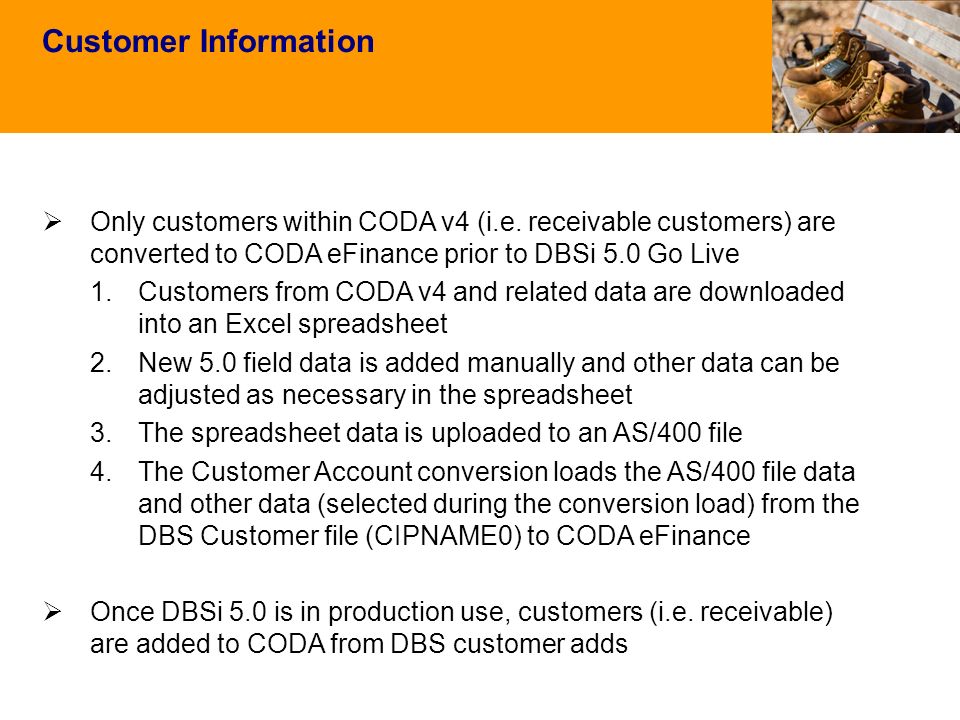 Customer Information

➢ Only customers within CODA v4 (i.e. receivable customers) are converted to CODA eFinance prior to DBSi 5.0 Go Live

1. Customers from CODA v4 and related data are downloaded into an Excel spreadsheet

2. New 5.0 field data is added manually and other data can be adjusted as necessary in the spreadsheet

3. The spreadsheet data is uploaded to an AS/400 file

4. The Customer Account conversion loads the AS/400 file data and other data (selected during the conversion load) from the DBS Customer file (CIPNAME0) to CODA eFinance

➢ Once DBSi 5.0 is in production use, customers (i.e. receivable) are added to CODA from DBS customer adds